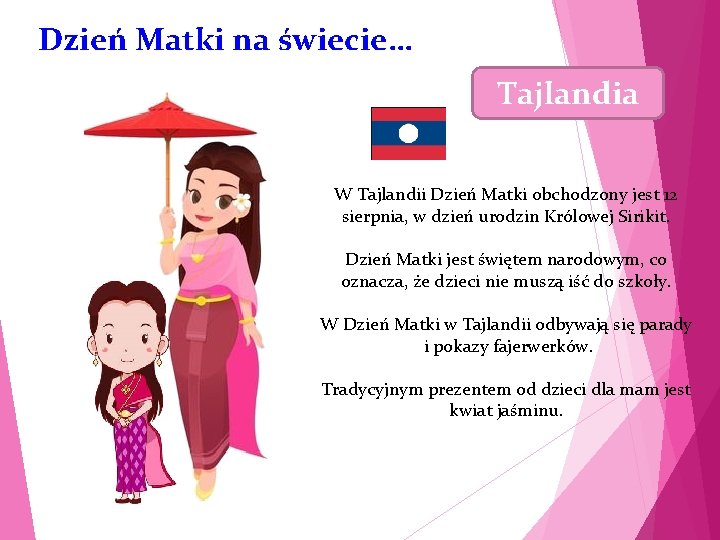 Dzień Matki na świecie…

Tajlandia

W Tajlandii Dzień Matki obchodzony jest 12 sierpnia, w dzień urodzin Królowej Sirikit.

Dzień Matki jest świętem narodowym, co oznacza, że dzieci nie muszą iść do szkoły.

W Dzień Matki w Tajlandii odbywają się parady i pokazy fajerwerków.

Tradycyjnym prezentem od dzieci dla mam jest kwiat jaśminu.